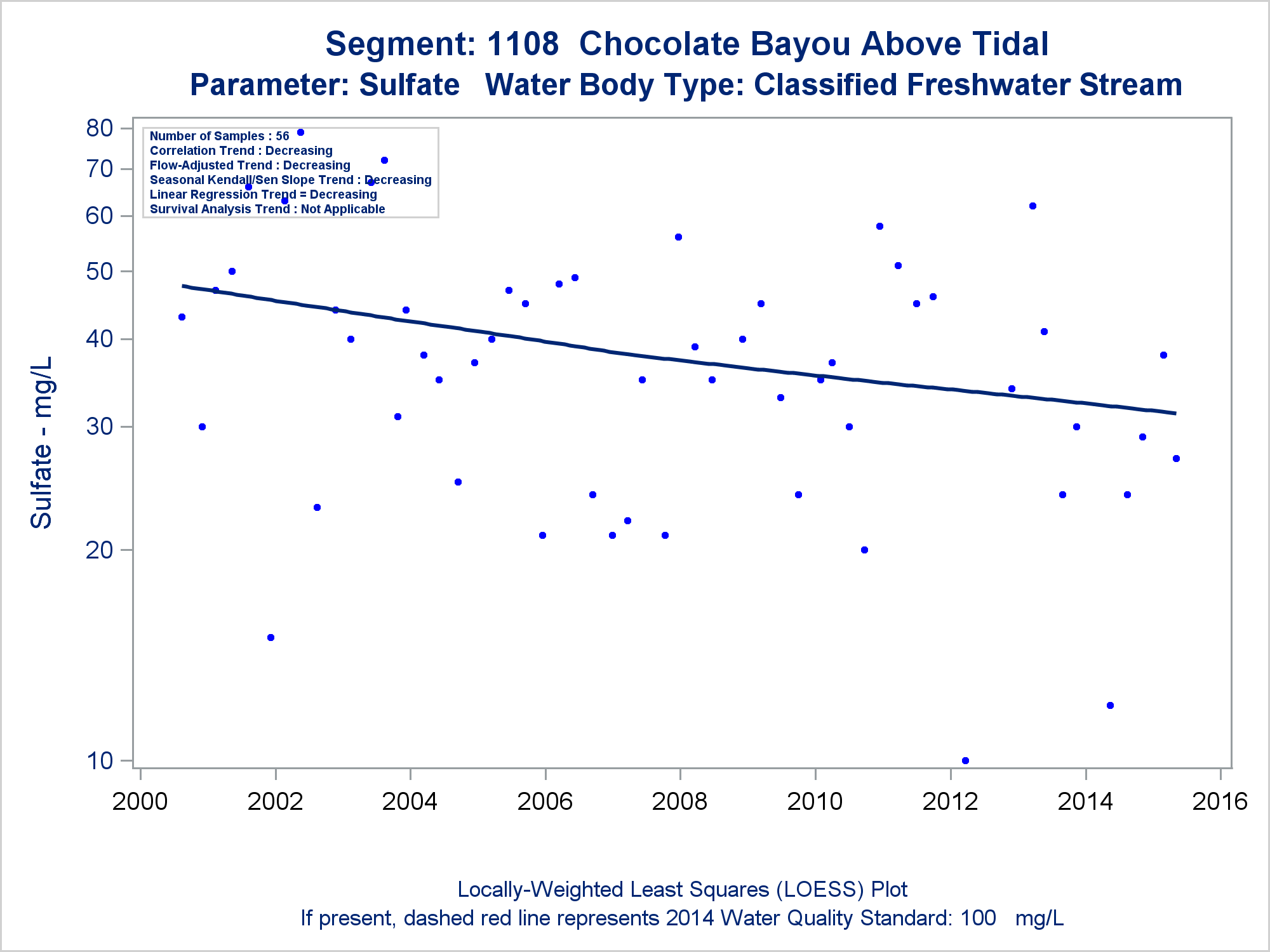 Segment: 1108 Chocolate Bayou Above Tidal
Parameter: Sulfate Water Body Type: Classified Freshwater Stream

Number of Samples : 56
Correlation Trend : Decreasing
Flow-Adjusted Trend : Decreasing
Seasonal Kendall/Sen Slope Trend : Decreasing
Linear Regression Trend = Decreasing
Survival Analysis Trend : Not Applicable

Sulfate - mg/L

80
70
60
50
40
30
20
10

2000 2002 2004 2006 2008 2010 2012 2014 2016

Locally-Weighted Least Squares (LOESS) Plot
If present, dashed red line represents 2014 Water Quality Standard: 100 mg/L